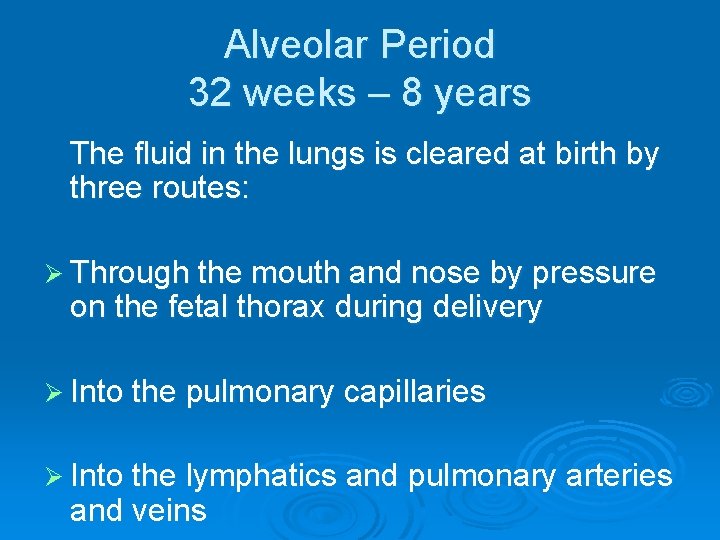 Alveolar Period
32 weeks – 8 years

The fluid in the lungs is cleared at birth by three routes:

➢ Through the mouth and nose by pressure on the fetal thorax during delivery

➢ Into the pulmonary capillaries

➢ Into the lymphatics and pulmonary arteries and veins